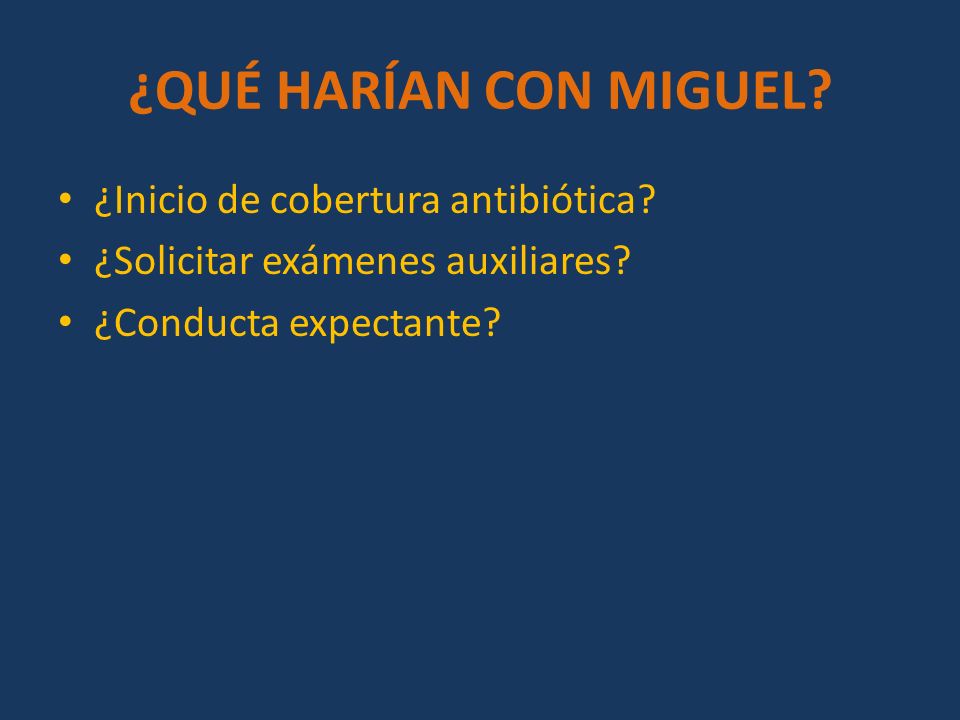 ¿QUÉ HARÍAN CON MIGUEL?

• ¿Inicio de cobertura antibiótica?
• ¿Solicitar exámenes auxiliares?
• ¿Conducta expectante?